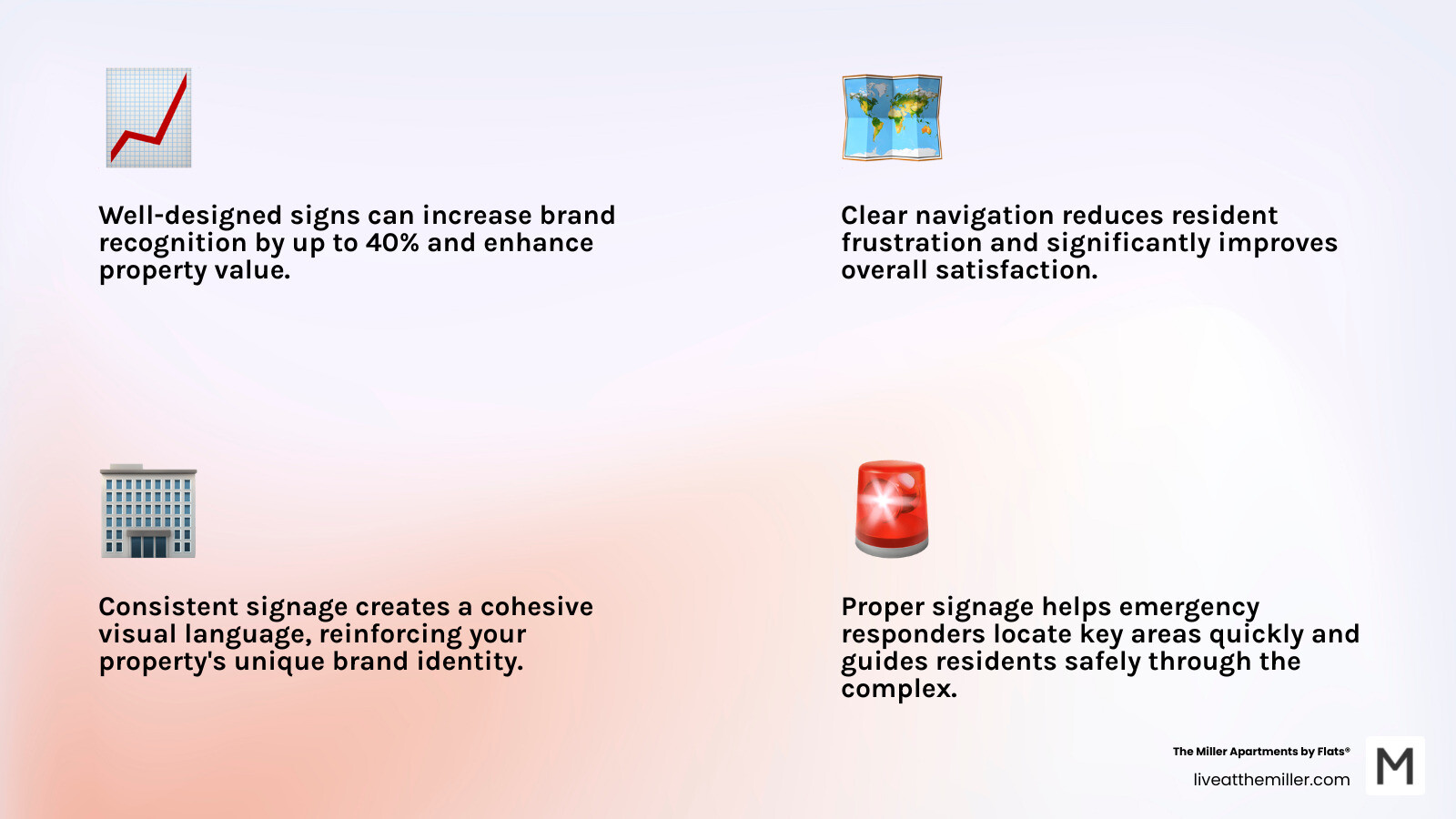 Well-designed signs can increase brand recognition by up to 40% and enhance property value.

Clear navigation reduces resident frustration and significantly improves overall satisfaction.

Consistent signage creates a cohesive visual language, reinforcing your property's unique brand identity.

Proper signage helps emergency responders locate key areas quickly and guides residents safely through the complex.

The Miller Apartments by Flats®
liveatthemiller.com
M